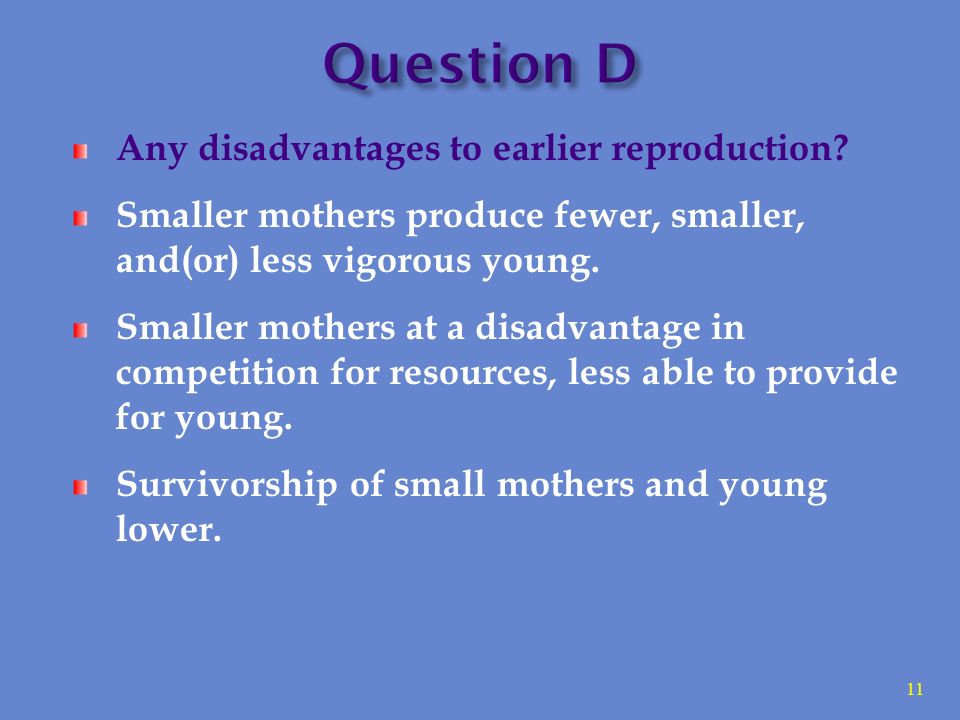 Question D

Any disadvantages to earlier reproduction?

Smaller mothers produce fewer, smaller, and(or) less vigorous young.

Smaller mothers at a disadvantage in competition for resources, less able to provide for young.

Survivorship of small mothers and young lower.

11